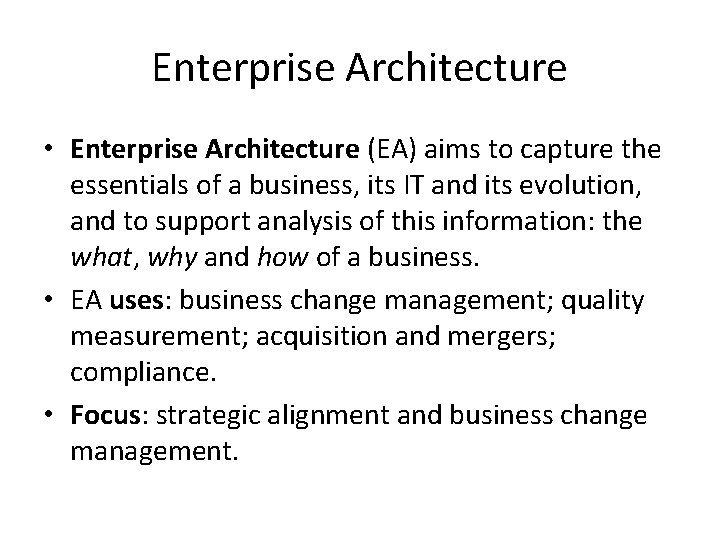 Enterprise Architecture

• Enterprise Architecture (EA) aims to capture the essentials of a business, its IT and its evolution, and to support analysis of this information: the what, why and how of a business.

• EA uses: business change management; quality measurement; acquisition and mergers; compliance.

• Focus: strategic alignment and business change management.